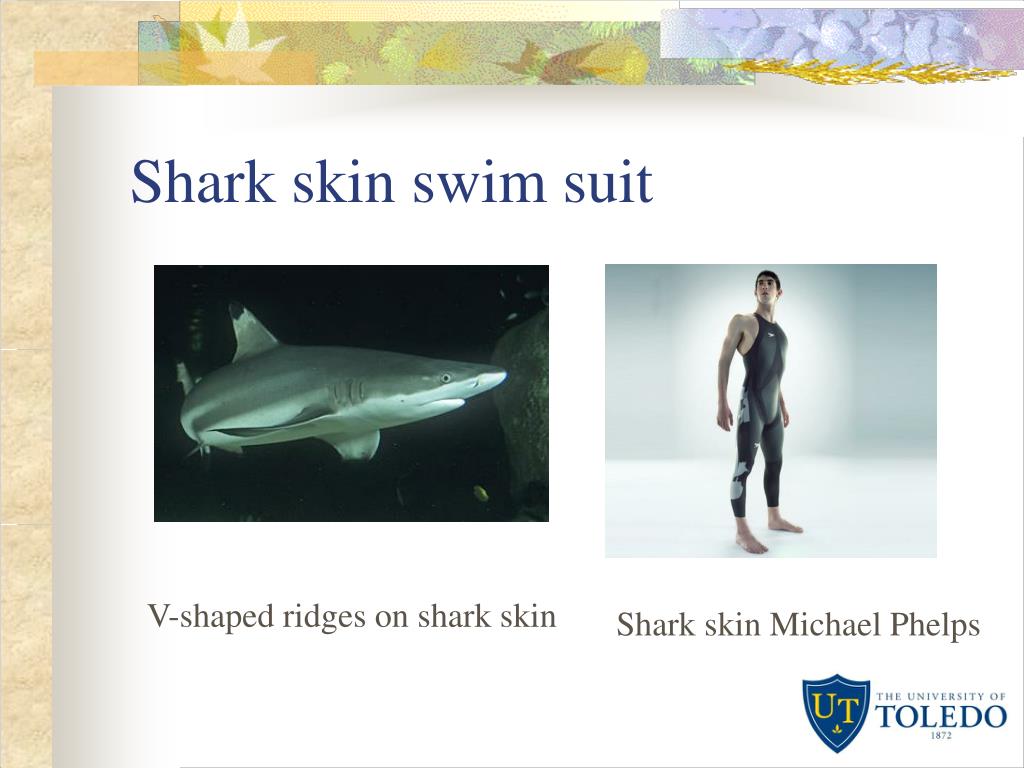 Shark skin swim suit

V-shaped ridges on shark skin

Shark skin Michael Phelps

UT THE UNIVERSITY OF TOLEDO 1872